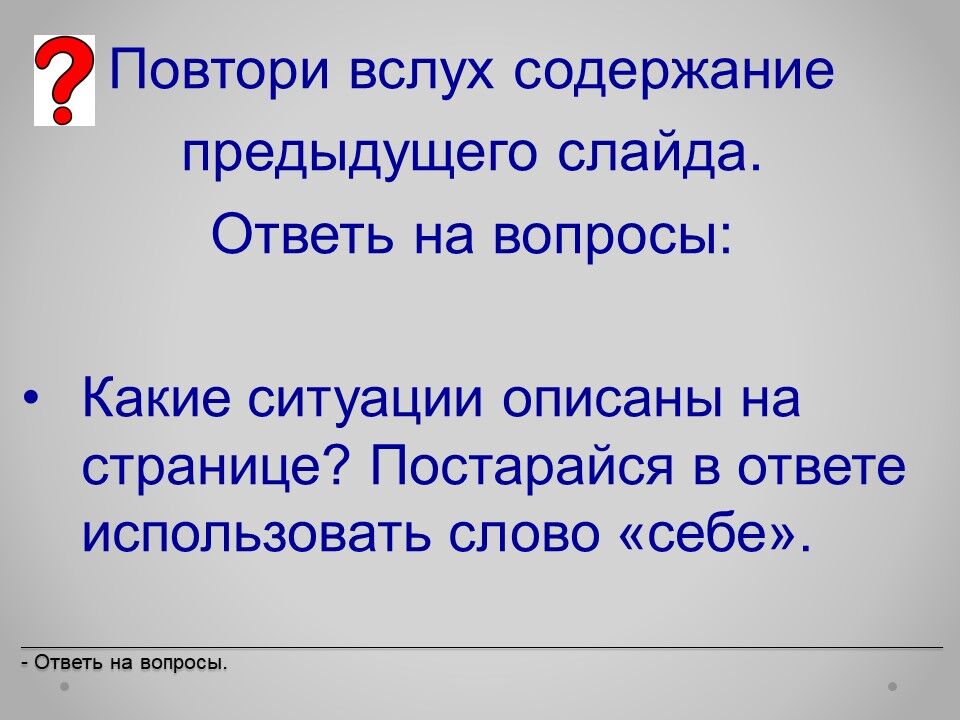 Повтори вслух содержание предыдущего слайда.
Ответь на вопросы:

• Какие ситуации описаны на странице? Постарайся в ответе использовать слово «себе».

- Ответь на вопросы.